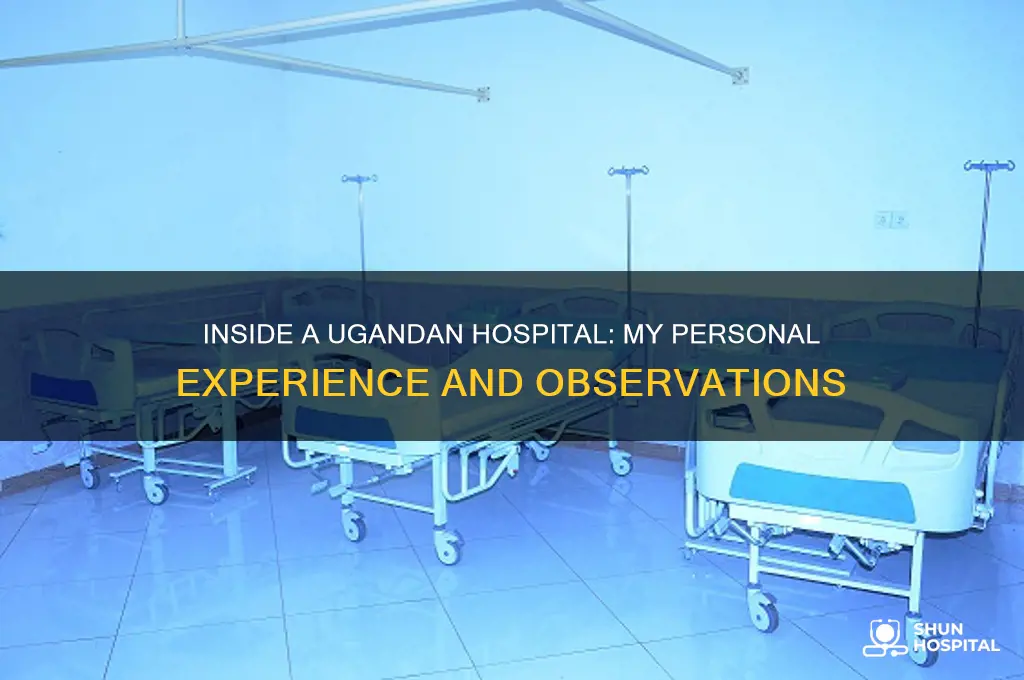 INSIDE A UGANDAN HOSPITAL: MY PERSONAL EXPERIENCE AND OBSERVATIONS

SHUN HOSPITAL